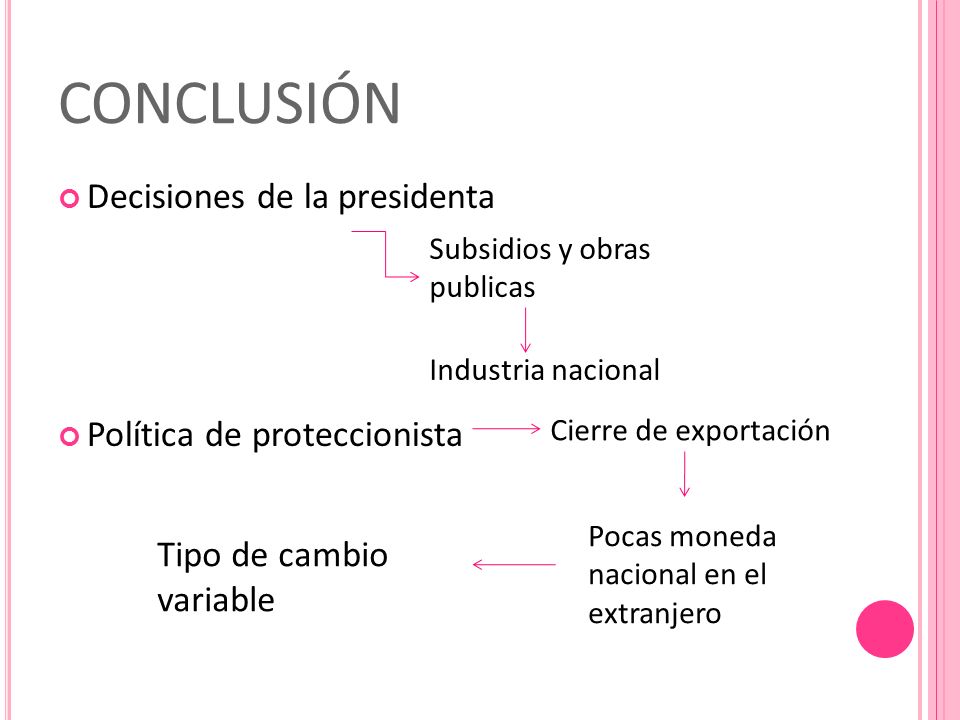 CONCLUSIÓN

Decisiones de la presidenta

Subsidios y obras publicas

Industria nacional

Política de proteccionista

Cierre de exportación

Pocas moneda nacional en el extranjero

Tipo de cambio variable